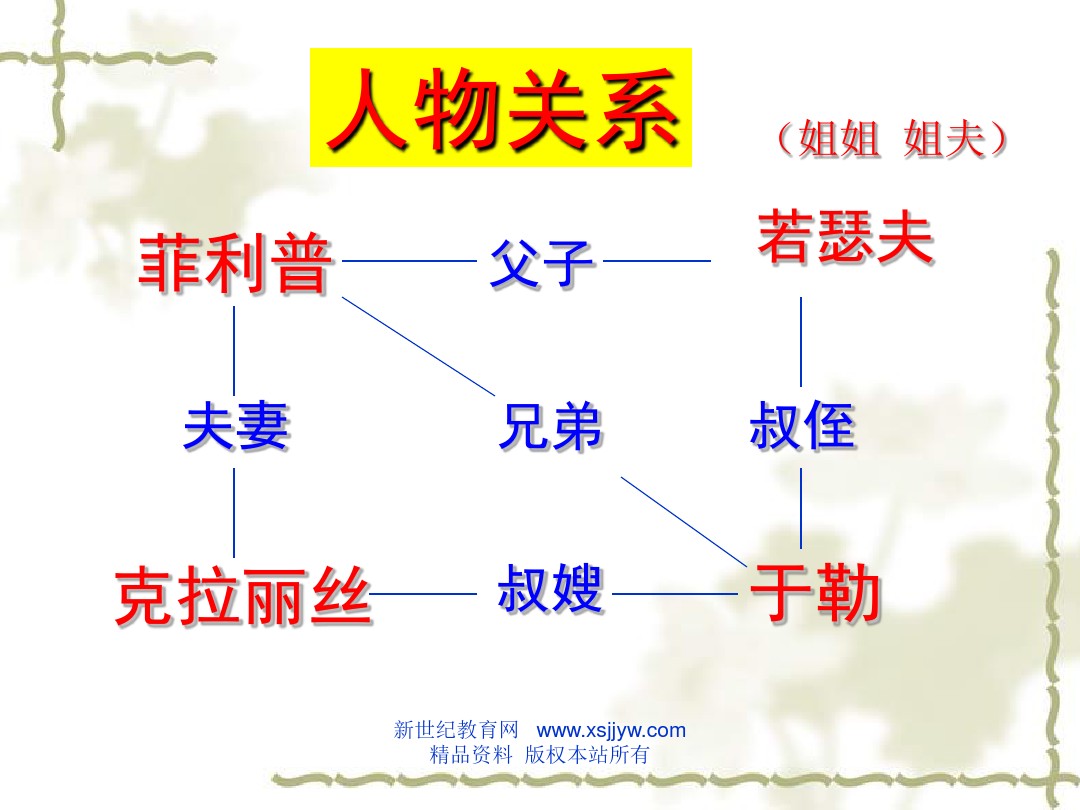 人物关系

（姐姐 姐夫）

菲利普　父子　若瑟夫

夫妻　兄弟　叔侄

克拉丽丝　叔嫂　于勒

新世纪教育网 www.xsjjyw.com
精品资料 版权本站所有